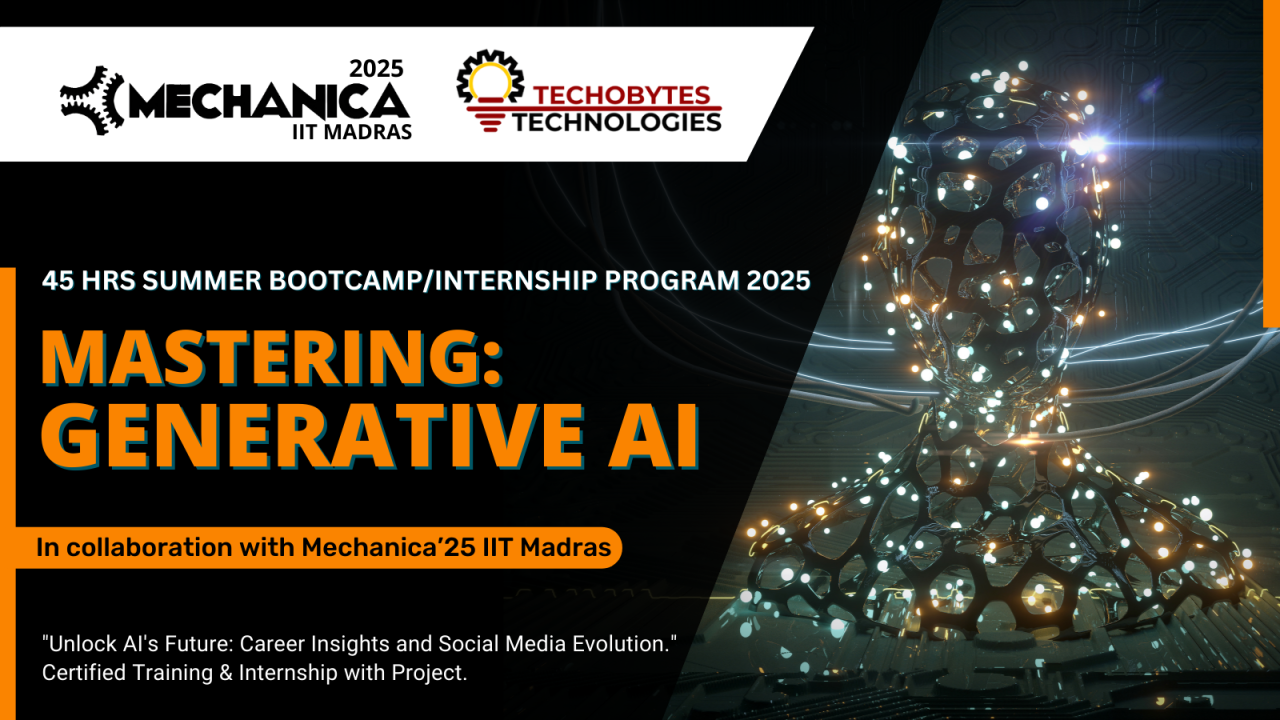 2025
MECHANICA
IIT MADRAS

TECHOBYTES
TECHNOLOGIES

45 HRS SUMMER BOOTCAMP/INTERNSHIP PROGRAM 2025

MASTERING:
GENERATIVE AI

In collaboration with Mechanica'25 IIT Madras

"Unlock AI's Future: Career Insights and Social Media Evolution."
Certified Training & Internship with Project.